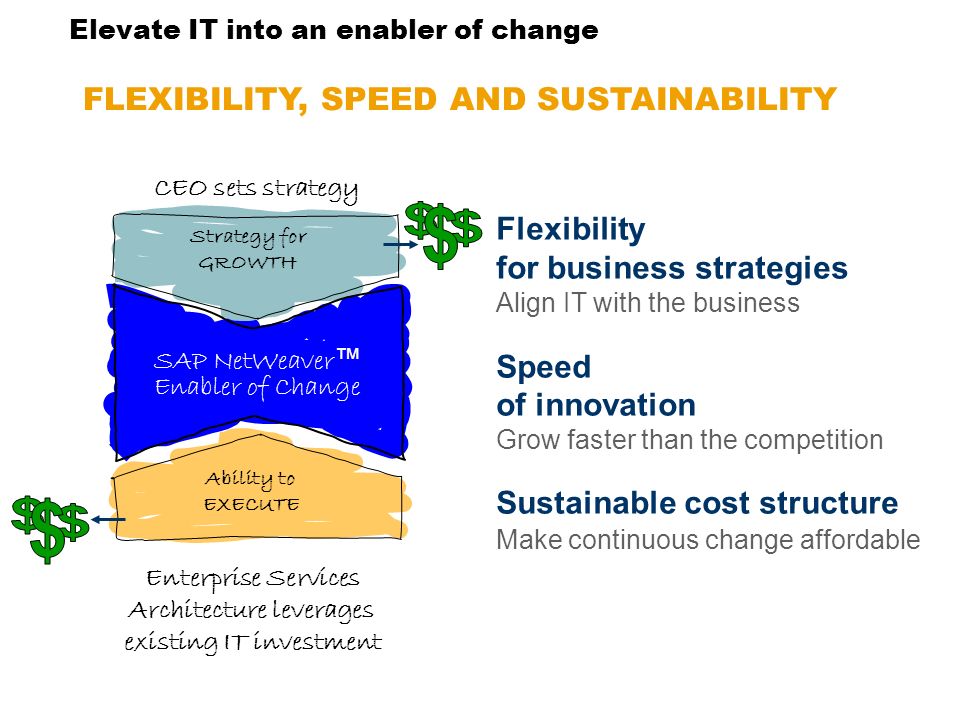 Elevate IT into an enabler of change

FLEXIBILITY, SPEED AND SUSTAINABILITY

CEO sets strategy

Strategy for GROWTH

$$$

SAP NetWeaver™ Enabler of Change

Ability to EXECUTE

$$$

Enterprise Services Architecture leverages existing IT investment

Flexibility for business strategies

Align IT with the business

Speed of innovation

Grow faster than the competition

Sustainable cost structure

Make continuous change affordable